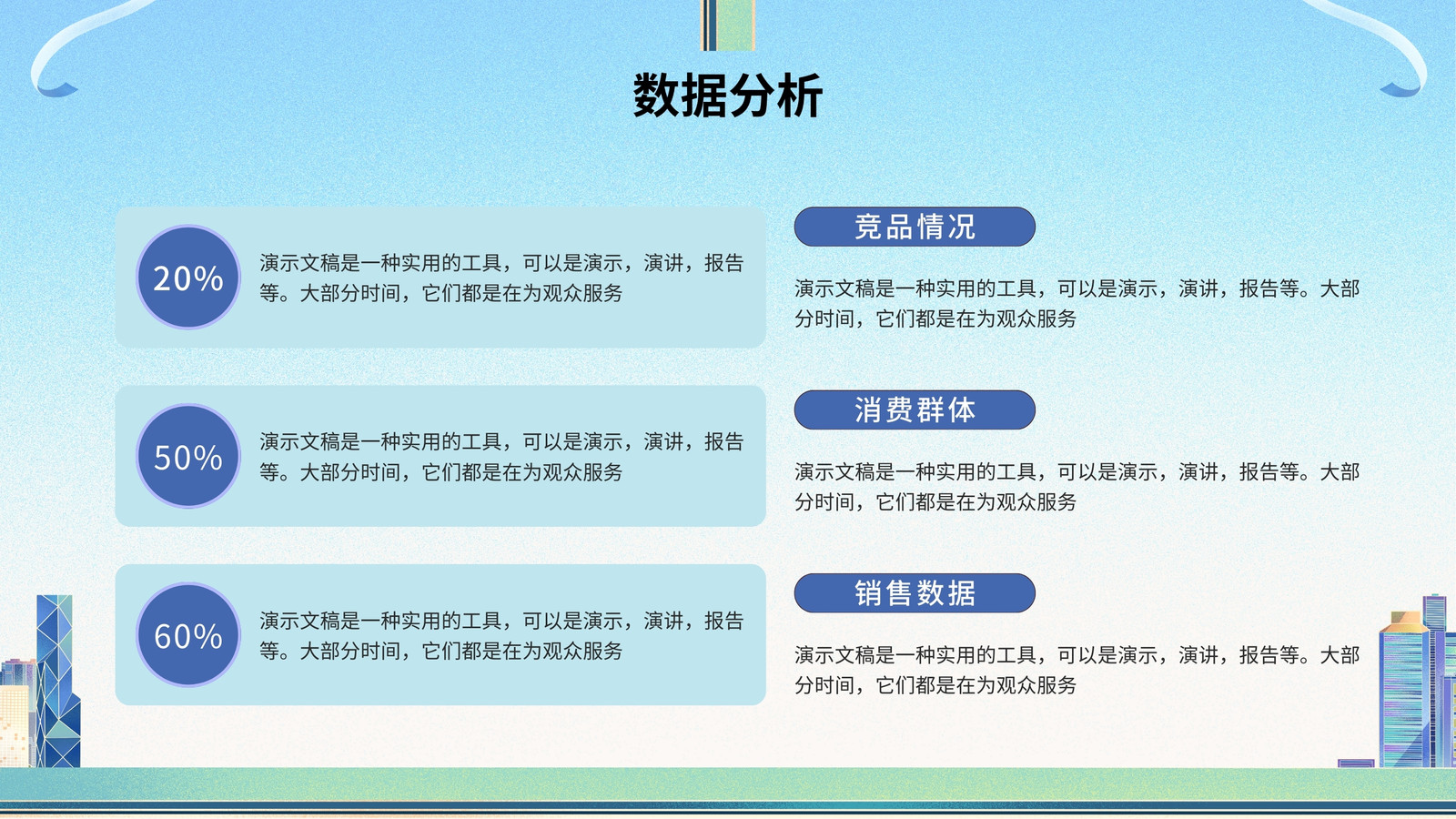 数据分析

20%

演示文稿是一种实用的工具，可以是演示，演讲，报告等。大部分时间，它们都是在为观众服务

50%

演示文稿是一种实用的工具，可以是演示，演讲，报告等。大部分时间，它们都是在为观众服务

60%

演示文稿是一种实用的工具，可以是演示，演讲，报告等。大部分时间，它们都是在为观众服务

竞品情况

演示文稿是一种实用的工具，可以是演示，演讲，报告等。大部分时间，它们都是在为观众服务

消费群体

演示文稿是一种实用的工具，可以是演示，演讲，报告等。大部分时间，它们都是在为观众服务

销售数据

演示文稿是一种实用的工具，可以是演示，演讲，报告等。大部分时间，它们都是在为观众服务